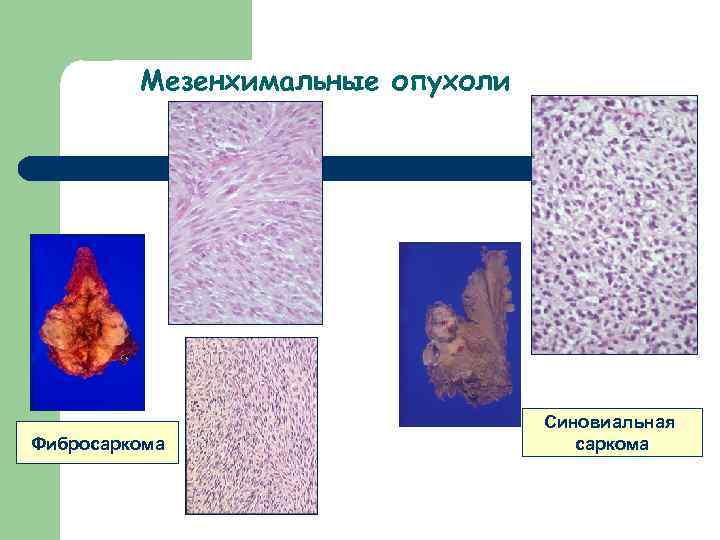 Мезенхимальные опухоли

Фибросаркома

Синовиальная саркома